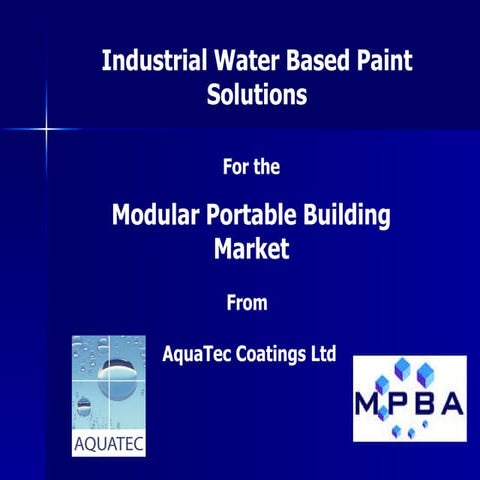 Industrial Water Based Paint Solutions

For the

Modular Portable Building Market

From

AquaTec Coatings Ltd

AQUATEC

MPBA